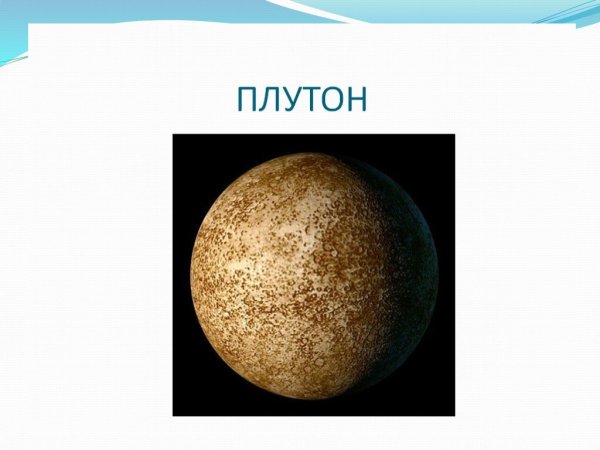 ПЛУТОН